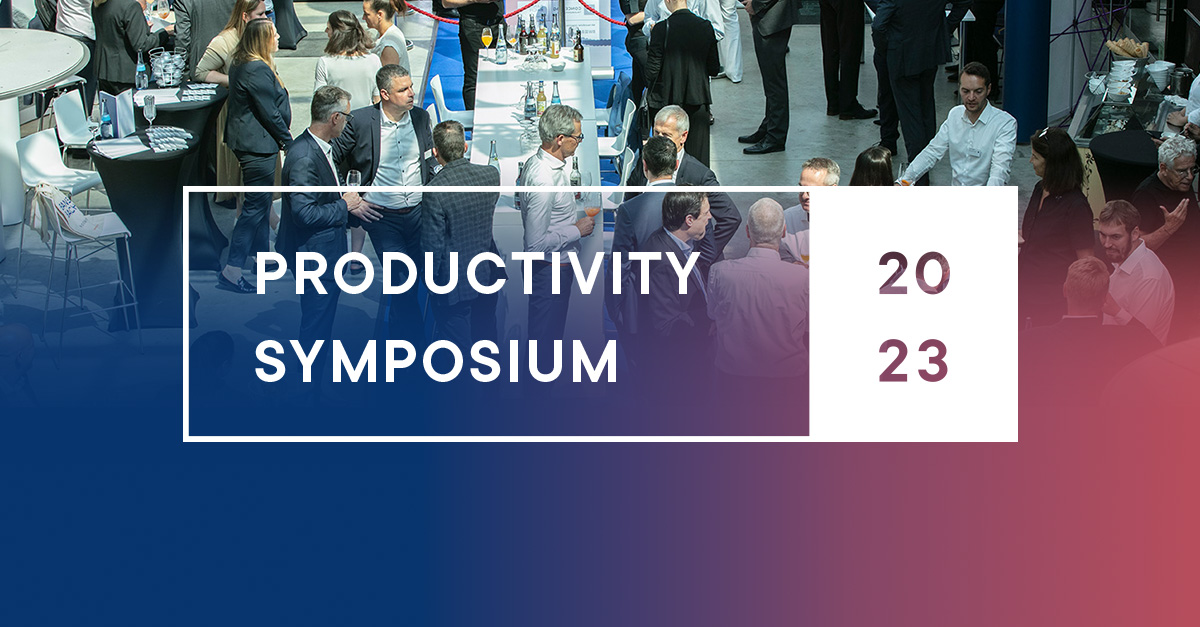 PRODUCTIVITY SYMPOSIUM

20
23